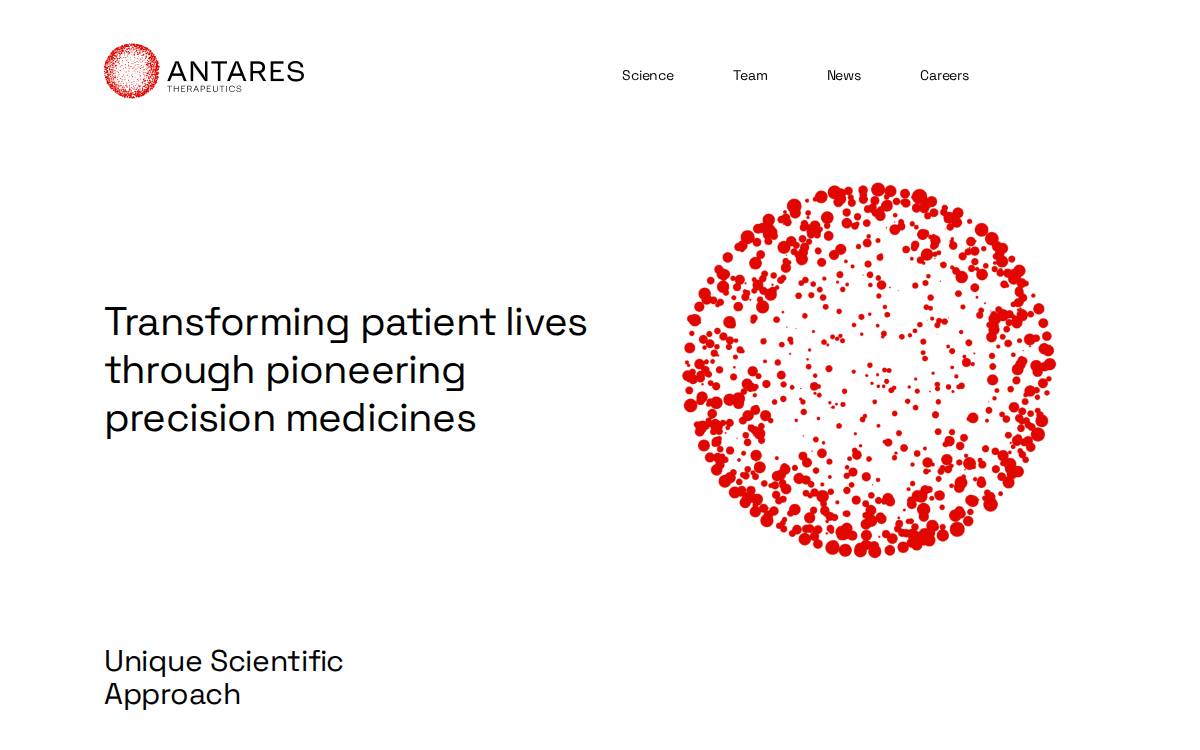 ANTARES
THERAPEUTICS

Science Team News Careers

Transforming patient lives through pioneering precision medicines

Unique Scientific Approach